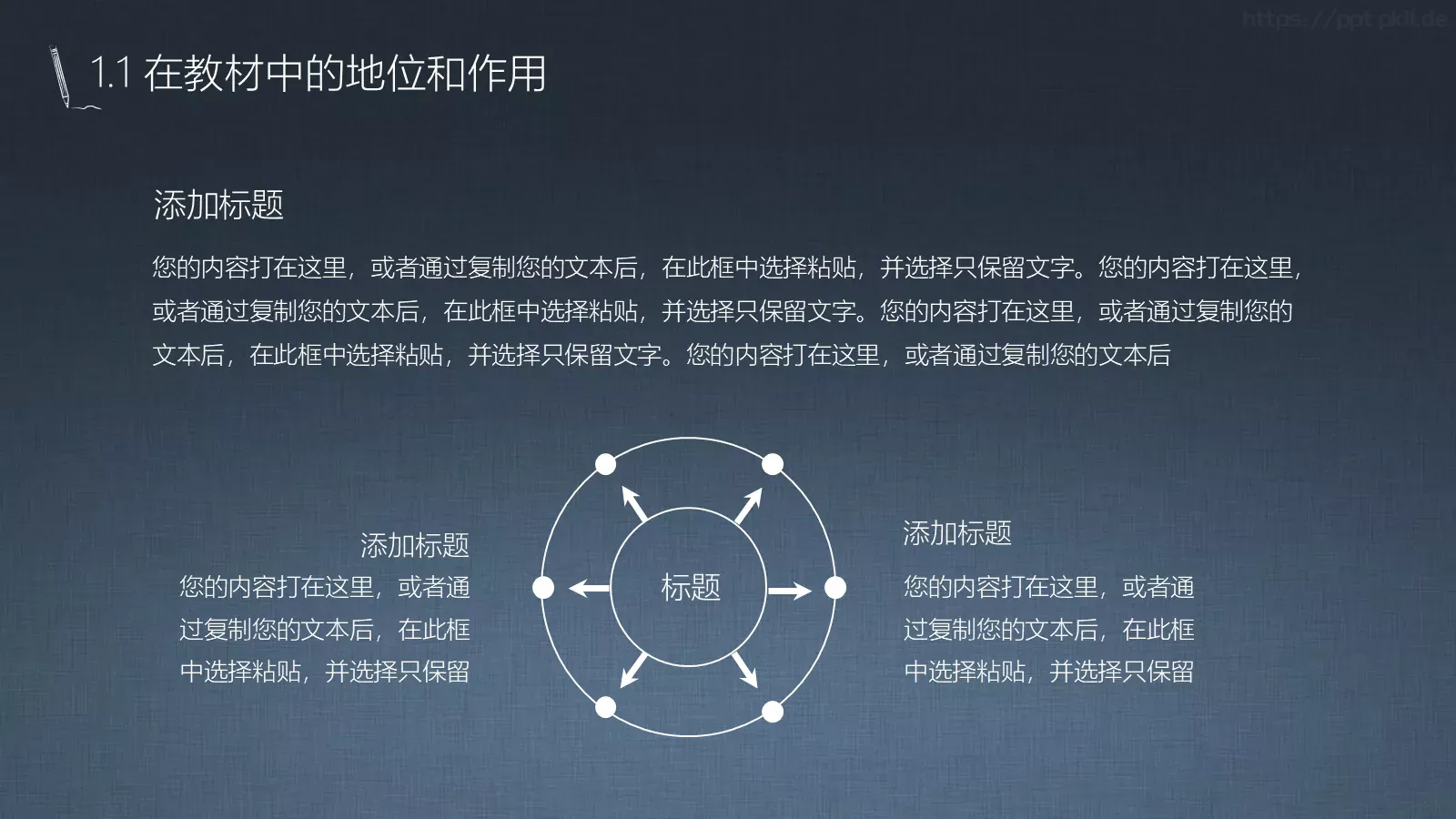 https://ppt.pkil.de

1.1 在教材中的地位和作用

添加标题

您的内容打在这里，或者通过复制您的文本后，在此框中选择粘贴，并选择只保留文字。您的内容打在这里，或者通过复制您的文本后，在此框中选择粘贴，并选择只保留文字。您的内容打在这里，或者通过复制您的文本后，在此框中选择粘贴，并选择只保留文字。您的内容打在这里，或者通过复制您的文本后

添加标题

您的内容打在这里，或者通过复制您的文本后，在此框中选择粘贴，并选择只保留

标题

添加标题

您的内容打在这里，或者通过复制您的文本后，在此框中选择粘贴，并选择只保留